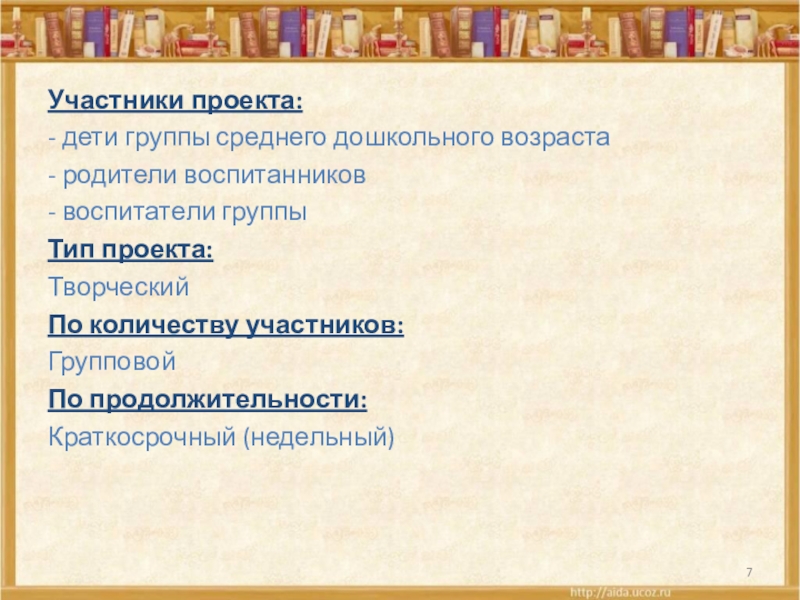 Участники проекта:
- дети группы среднего дошкольного возраста
- родители воспитанников
- воспитатели группы
Тип проекта:
Творческий
По количеству участников:
Групповой
По продолжительности:
Краткосрочный (недельный)

7

http://aida.ucoz.ru